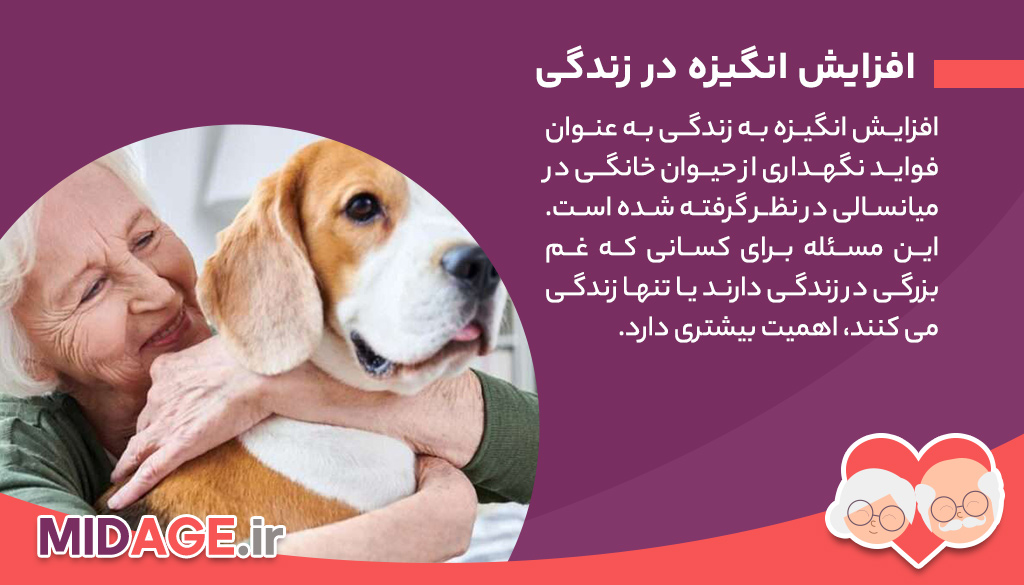 افزایش انگیزه در زندگی

افزایش انگیزه به زندگی به عنوان فواید نگهداری از حیوان خانگی در میانسالی در نظر گرفته شده است. این مسئله برای کسانی که غم بزرگی در زندگی دارند یا تنها زندگی می کنند، اهمیت بیشتری دارد.

MIDAGE.ir